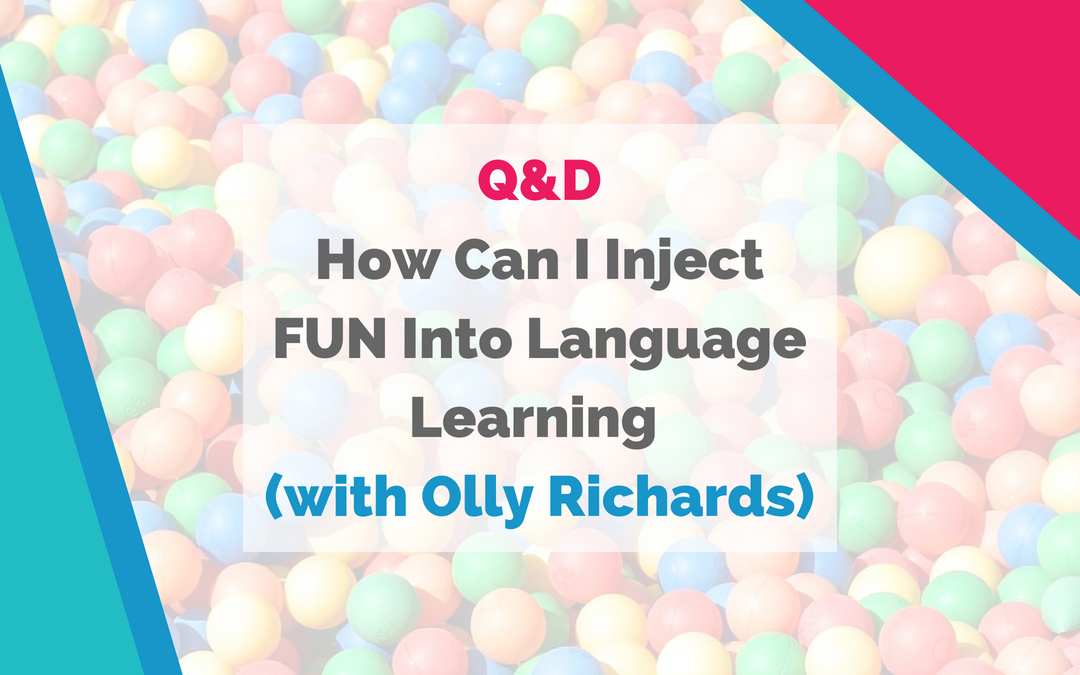 Q&D
How Can I Inject FUN Into Language Learning
(with Olly Richards)